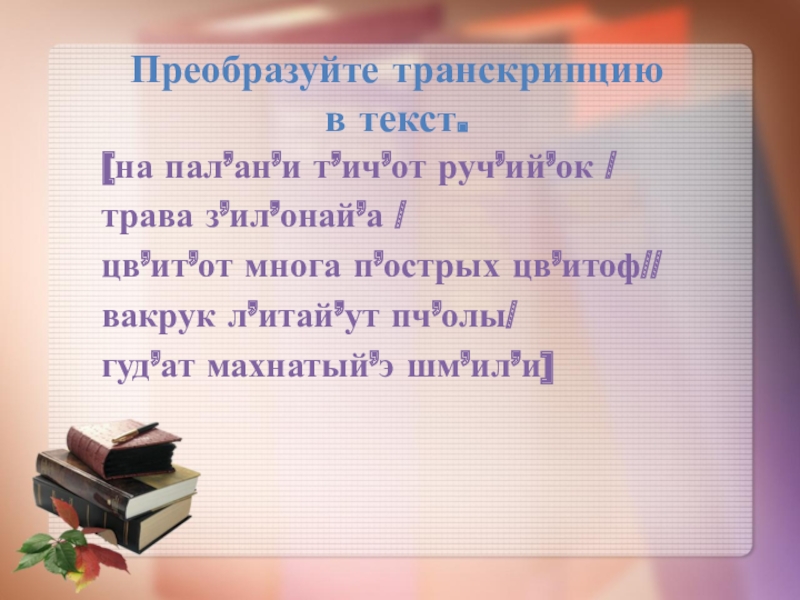 Преобразуйте транскрипцию в текст.

[на пал’ан’и т’ич’от руч’ий’ок /
трава з’ил’онай’а /
цв’ит’от многа п’острых цв’итоф//
вакрук л’итай’ут пч’олы/
гуд’ат махнатый’э шм’ил’и]